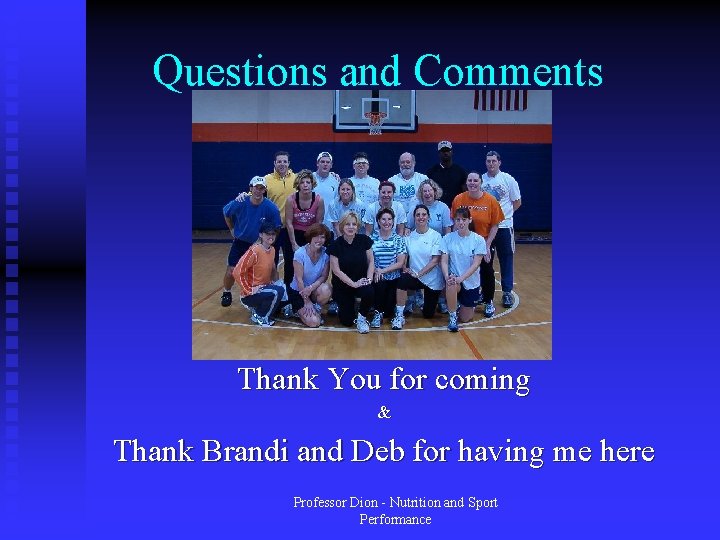 Questions and Comments

Thank You for coming

&

Thank Brandi and Deb for having me here

Professor Dion - Nutrition and Sport Performance